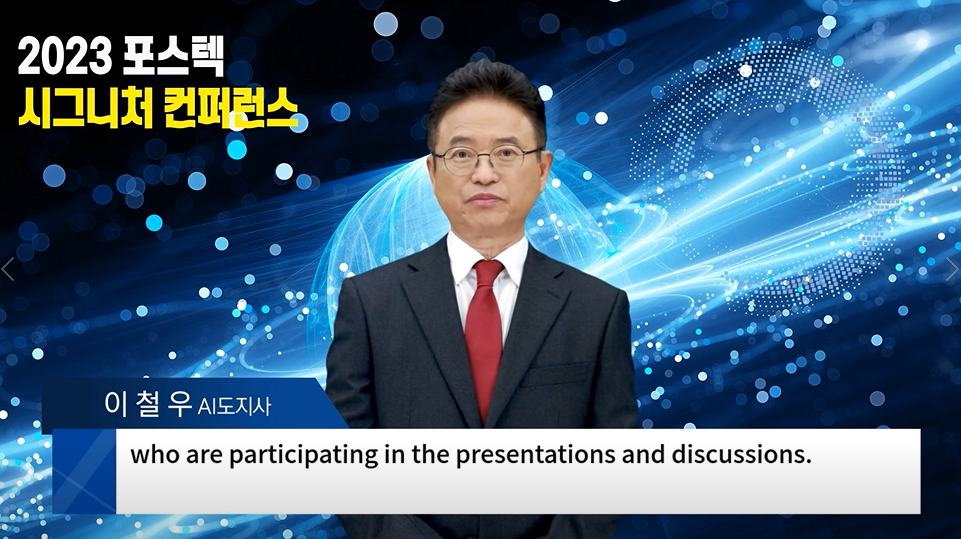 2023 포스텍
시그니처 컨퍼런스

이 철 우 AI도지사

who are participating in the presentations and discussions.